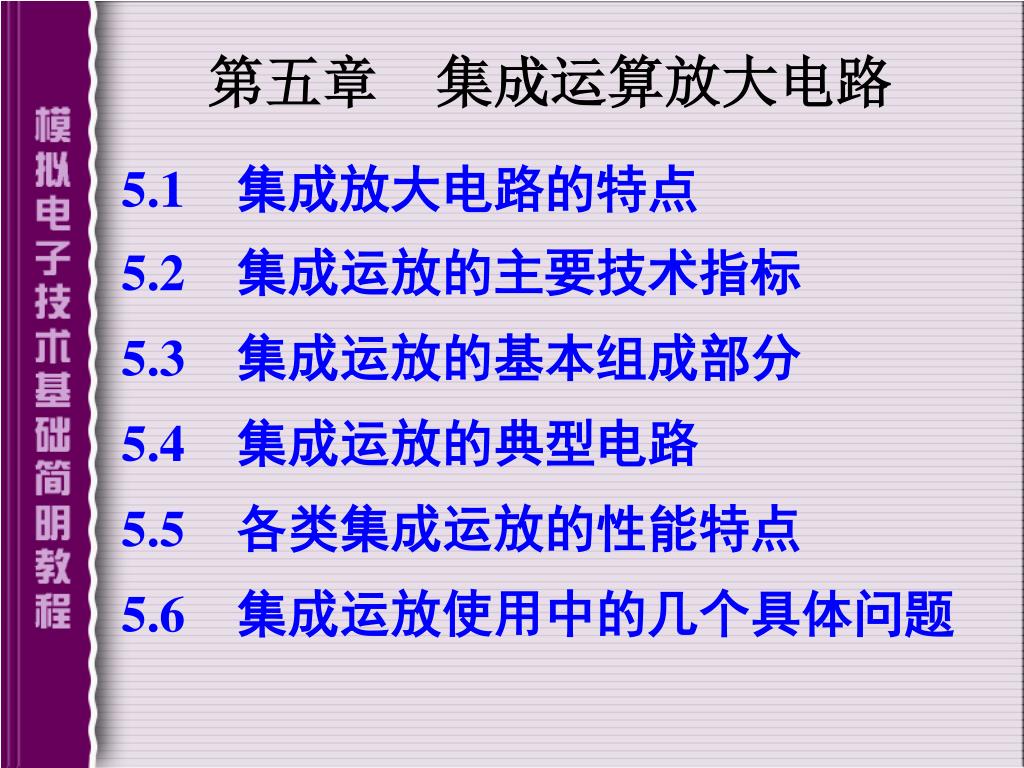 模拟电子技术基础简明教程

第五章 集成运算放大电路

5.1 集成放大电路的特点

5.2 集成运放的主要技术指标

5.3 集成运放的基本组成部分

5.4 集成运放的典型电路

5.5 各类集成运放的性能特点

5.6 集成运放使用中的几个具体问题